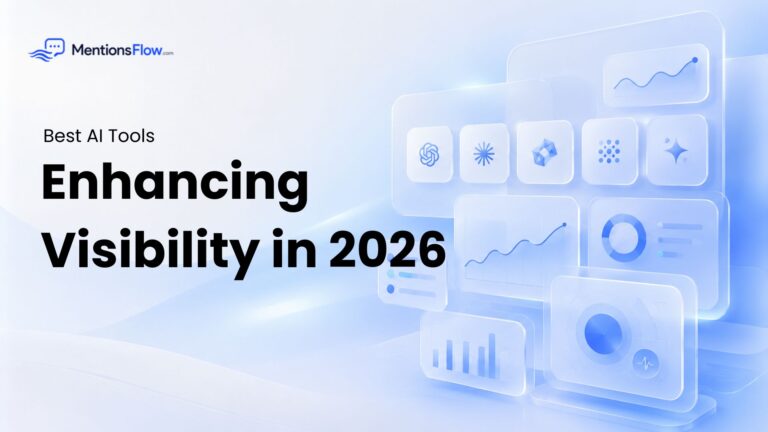 MentionsFlow.com

Best AI Tools

Enhancing Visibility in 2026